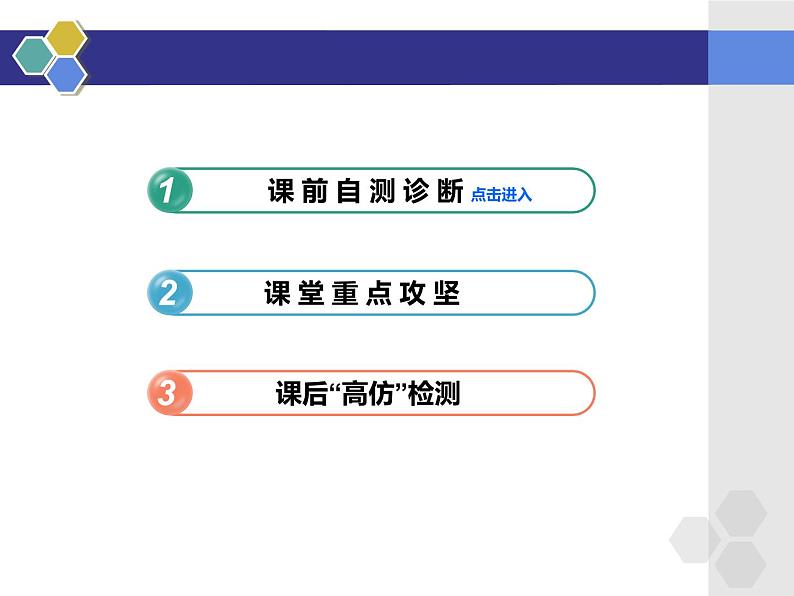 1 课前自测诊断 点击进入

2 课堂重点攻坚

3 课后“高仿”检测